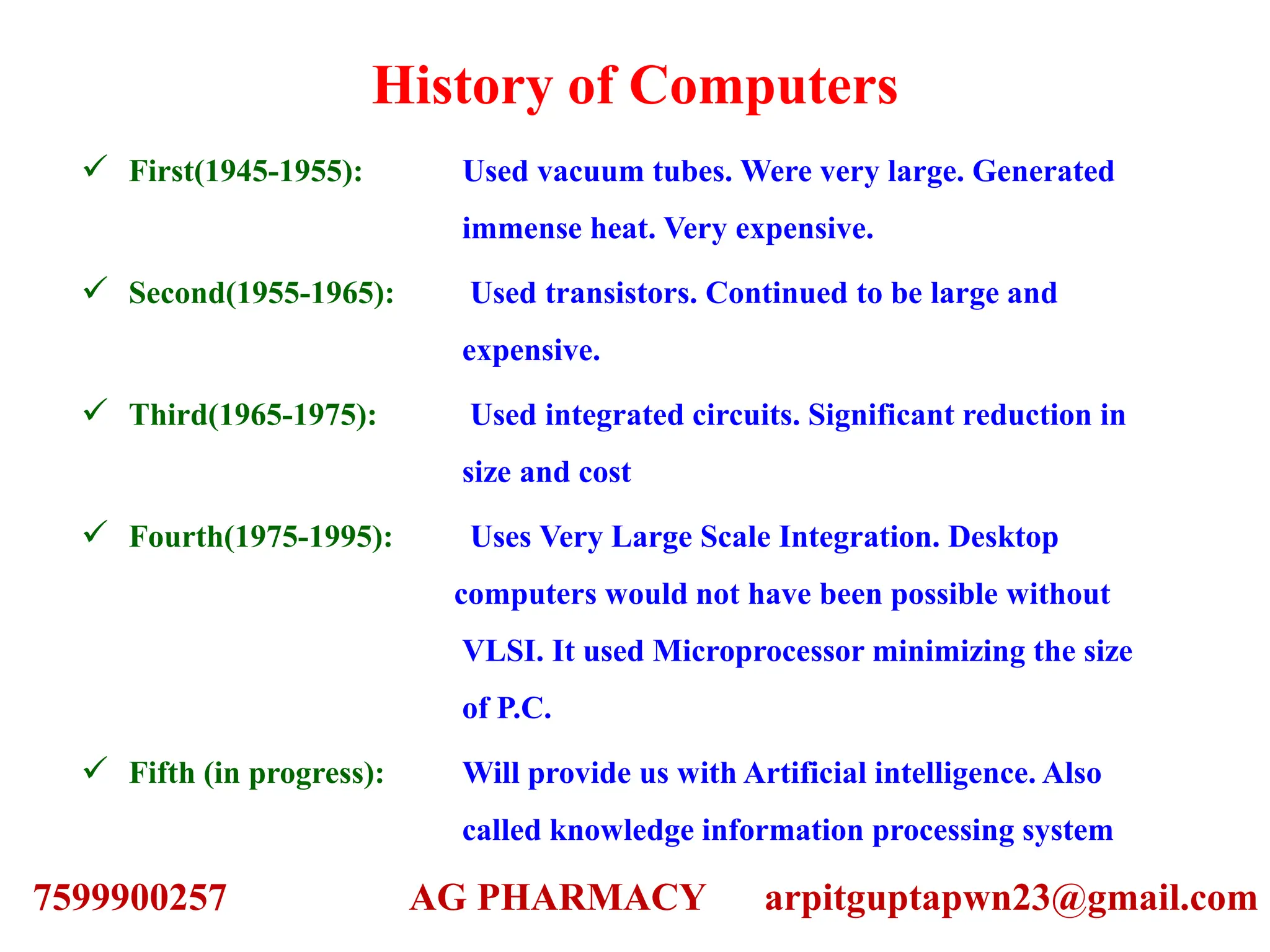 History of Computers

✓ First(1945-1955): Used vacuum tubes. Were very large. Generated immense heat. Very expensive.

✓ Second(1955-1965): Used transistors. Continued to be large and expensive.

✓ Third(1965-1975): Used integrated circuits. Significant reduction in size and cost

✓ Fourth(1975-1995): Uses Very Large Scale Integration. Desktop computers would not have been possible without VLSI. It used Microprocessor minimizing the size of P.C.

✓ Fifth (in progress): Will provide us with Artificial intelligence. Also called knowledge information processing system

7599900257 AG PHARMACY arpitguptapwn23@gmail.com